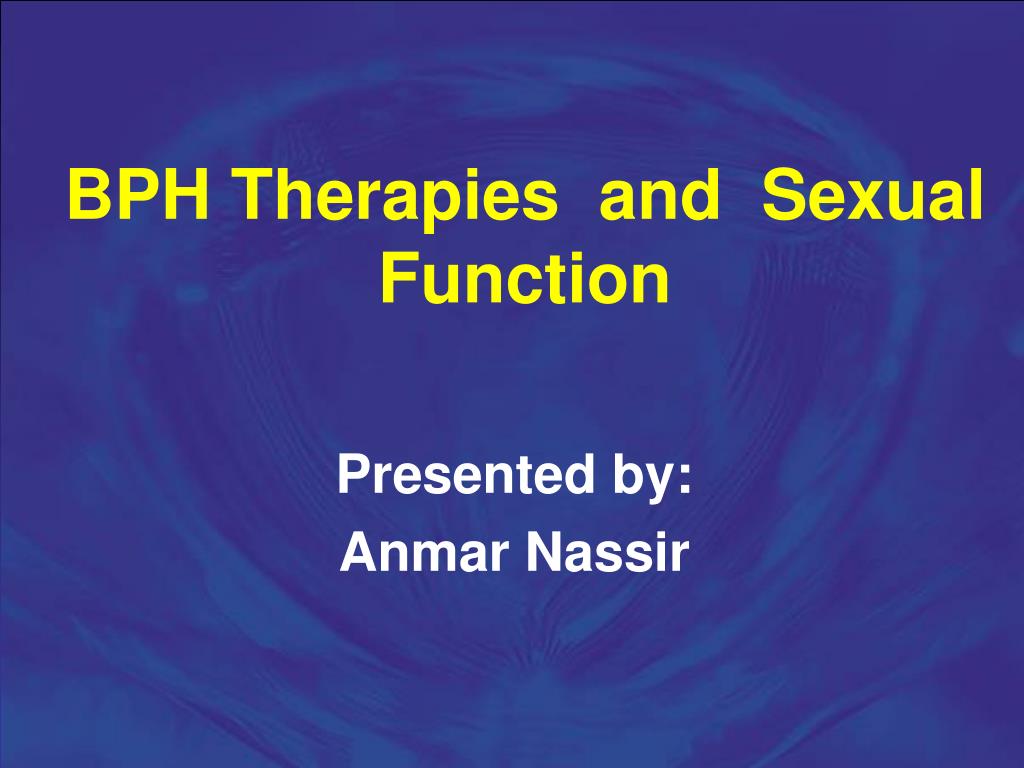 BPH Therapies and Sexual Function

Presented by:
Anmar Nassir